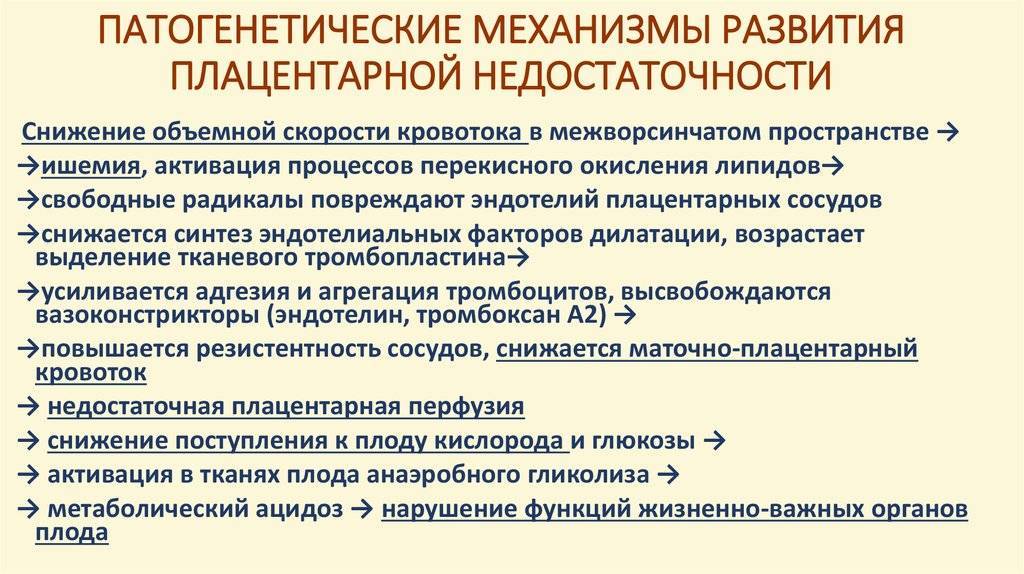 ПАТОГЕНЕТИЧЕСКИЕ МЕХАНИЗМЫ РАЗВИТИЯ ПЛАЦЕНТАРНОЙ НЕДОСТАТОЧНОСТИ

Снижение объемной скорости кровотока в межворсинчатом пространстве →

→ишемия, активация процессов перекисного окисления липидов→

→свободные радикалы повреждают эндотелий плацентарных сосудов

→снижается синтез эндотелиальных факторов дилатации, возрастает выделение тканевого тромбопластина→

→усиливается адгезия и агрегация тромбоцитов, высвобождаются вазоконстрикторы (эндотелин, тромбоксан А2) →

→повышается резистентность сосудов, снижается маточно-плацентарный кровоток

→ недостаточная плацентарная перфузия

→ снижение поступления к плоду кислорода и глюкозы →

→ активация в тканях плода анаэробного гликолиза →

→ метаболический ацидоз → нарушение функций жизненно-важных органов плода